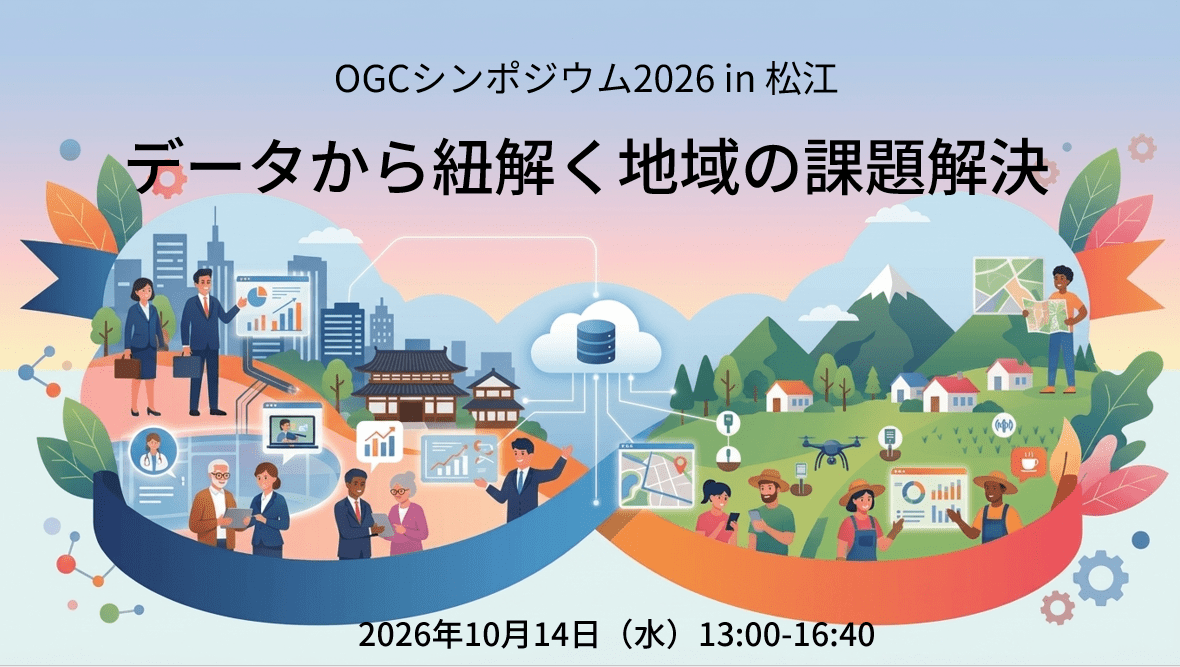 OGCシンポジウム2026 in 松江

データから紐解く地域の課題解決

2026年10月14日（水）13:00-16:40